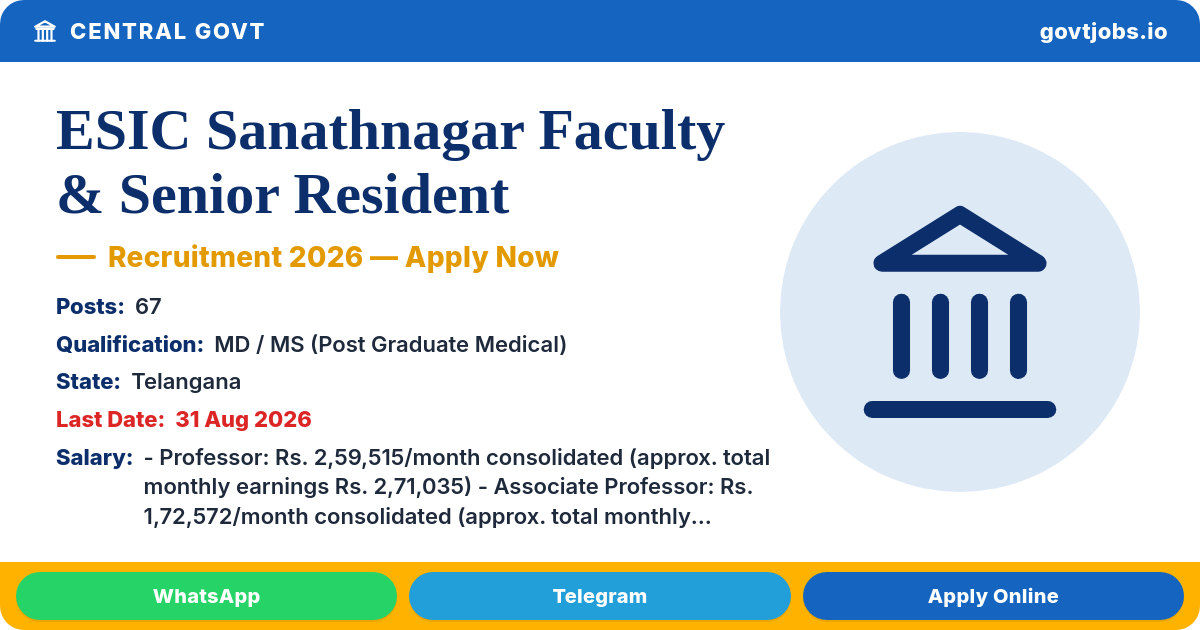 CENTRAL GOVT

govtjobs.io

ESIC Sanathnagar Faculty & Senior Resident

— Recruitment 2026 — Apply Now

Posts: 67

Qualification: MD / MS (Post Graduate Medical)

State: Telangana

Last Date: 31 Aug 2026

Salary: - Professor: Rs. 2,59,515/month consolidated (approx. total monthly earnings Rs. 2,71,035) - Associate Professor: Rs. 1,72,572/month consolidated (approx. total monthly...

WhatsApp

Telegram

Apply Online